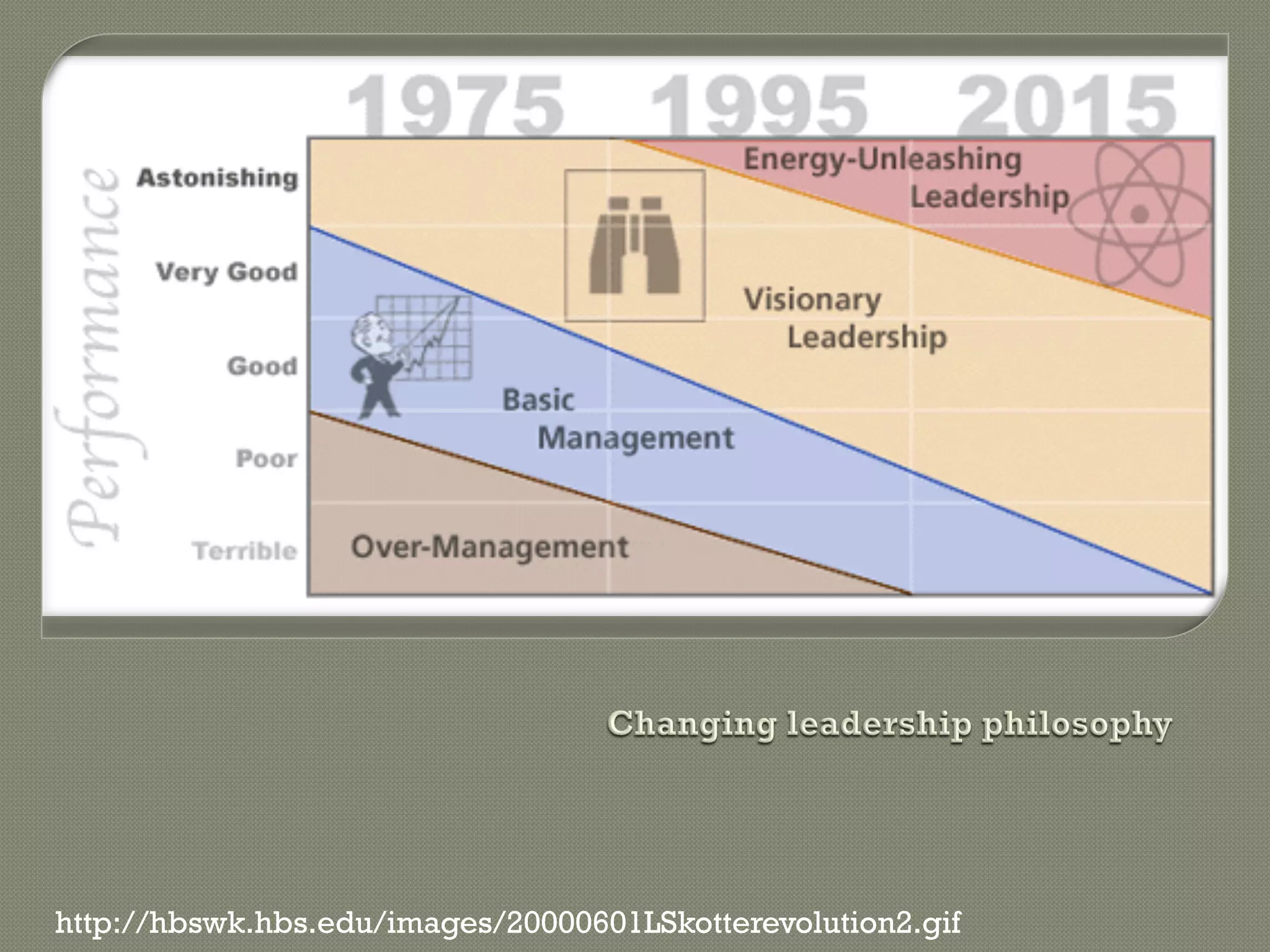 1975 1995 2015

Performance

Astonishing

Very Good

Good

Poor

Terrible

Energy-Unleashing Leadership

Visionary Leadership

Basic Management

Over-Management

Changing leadership philosophy

http://hbswk.hbs.edu/images/20000601LSkotterevolution2.gif